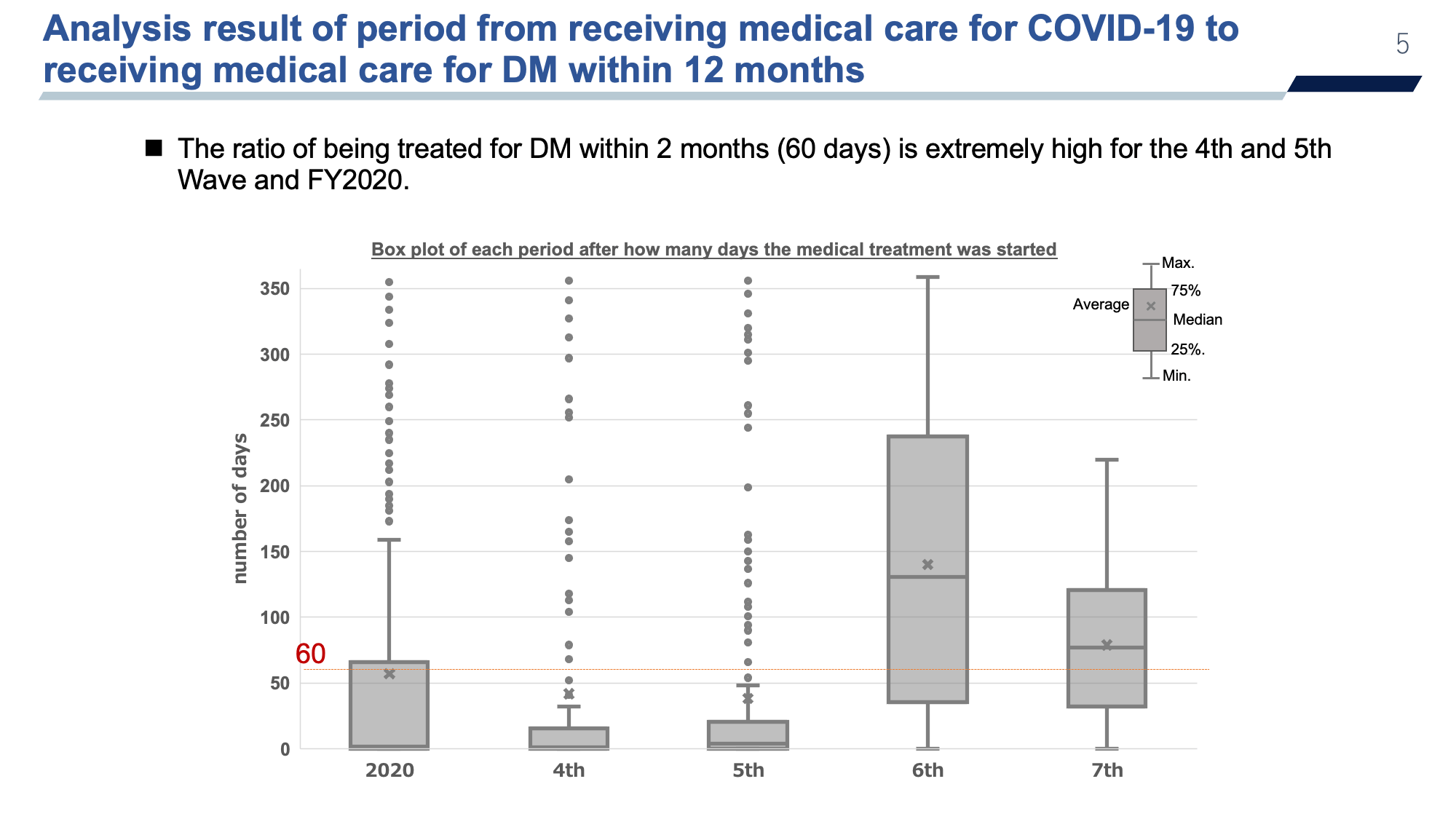 Analysis result of period from receiving medical care for COVID-19 to receiving medical care for DM within 12 months

5

■ The ratio of being treated for DM within 2 months (60 days) is extremely high for the 4th and 5th Wave and FY2020.

Box plot of each period after how many days the medical treatment was started

Max.
75%
Average
Median
25%.
Min.

number of days

350
300
250
200
150
100
60
50
0

2020
4th
5th
6th
7th